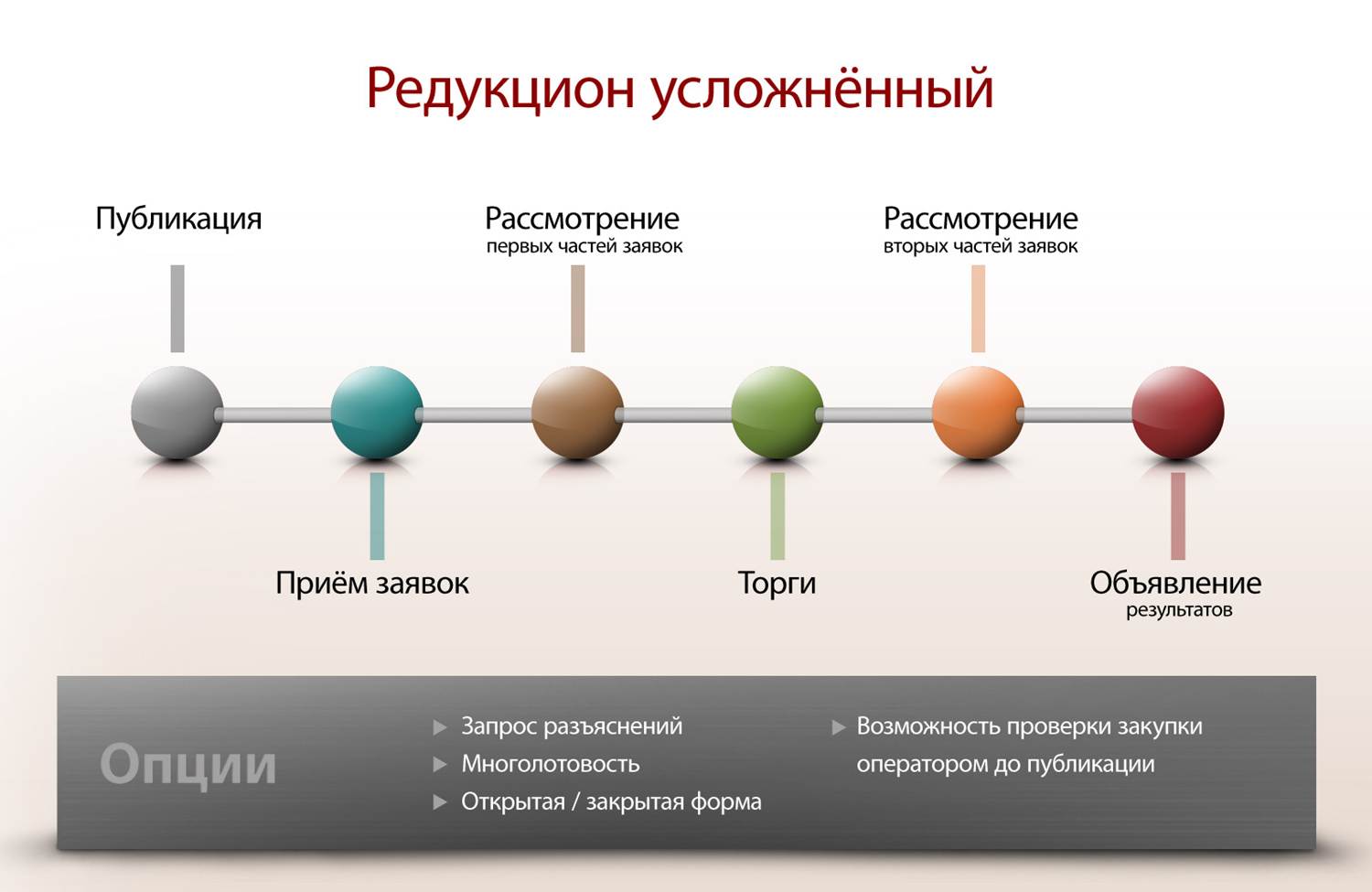 Редукцион усложнённый

Публикация

Рассмотрение
первых частей заявок

Рассмотрение
вторых частей заявок

Приём заявок

Торги

Объявление
результатов

Опции

▶ Запрос разъяснений
▶ Многолотовость
▶ Открытая / закрытая форма

▶ Возможность проверки закупки оператором до публикации